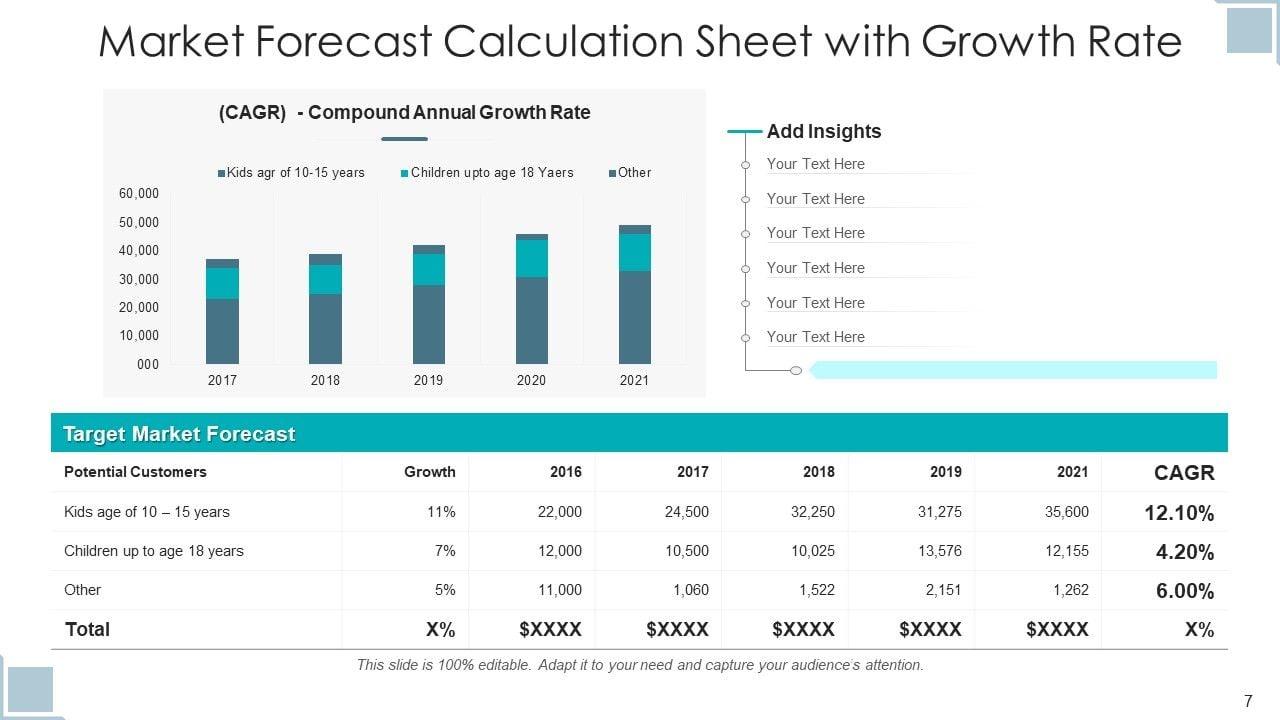 Market Forecast Calculation Sheet with Growth Rate

(CAGR) - Compound Annual Growth Rate

Kids agr of 10-15 years
Children upto age 18 Yaers
Other

60,000
50,000
40,000
30,000
20,000
10,000
000

2017
2018
2019
2020
2021

Add Insights
Your Text Here
Your Text Here
Your Text Here
Your Text Here
Your Text Here
Your Text Here

Target Market Forecast

| Potential Customers | Growth | 2016 | 2017 | 2018 | 2019 | 2021 | CAGR |
|---|---|---|---|---|---|---|---|
| Kids age of 10 – 15 years | 11% | 22,000 | 24,500 | 32,250 | 31,275 | 35,600 | 12.10% |
| Children up to age 18 years | 7% | 12,000 | 10,500 | 10,025 | 13,576 | 12,155 | 4.20% |
| Other | 5% | 11,000 | 1,060 | 1,522 | 2,151 | 1,262 | 6.00% |
| Total | X% | $XXXX | $XXXX | $XXXX | $XXXX | $XXXX | X% |

This slide is 100% editable. Adapt it to your need and capture your audience's attention.

7